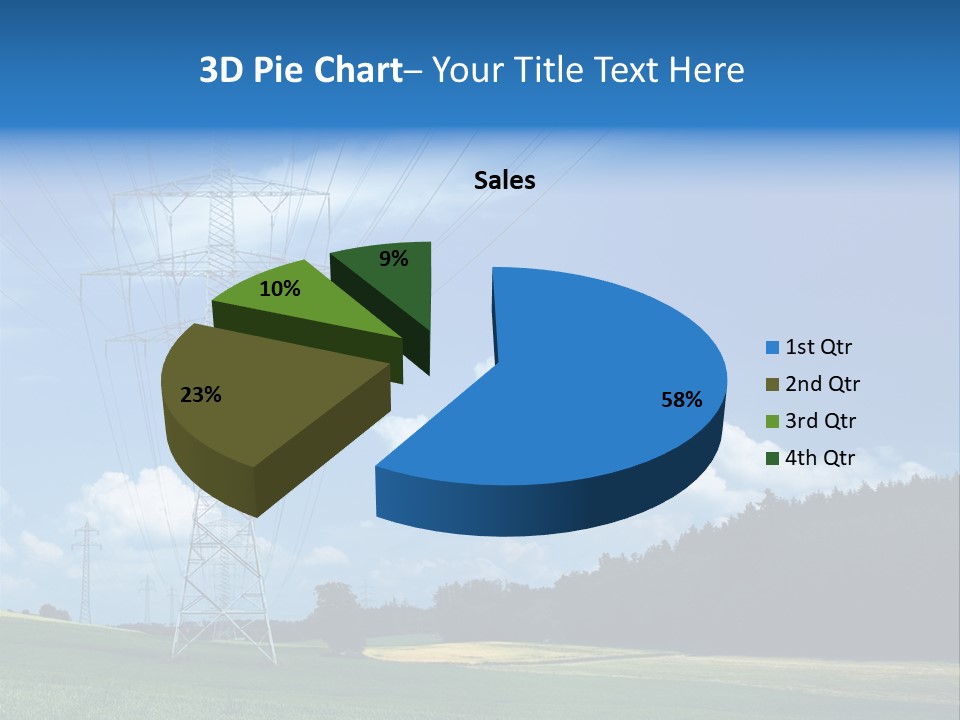 3D Pie Chart– Your Title Text Here

Sales

9%

10%

23%

58%

1st Qtr
2nd Qtr
3rd Qtr
4th Qtr